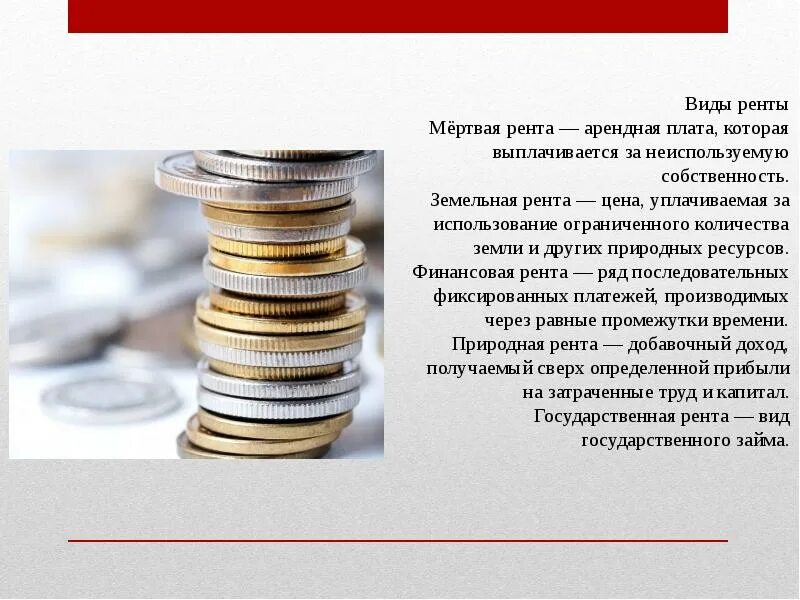 Виды ренты
Мёртвая рента — арендная плата, которая выплачивается за неиспользуемую собственность.
Земельная рента — цена, уплачиваемая за использование ограниченного количества земли и других природных ресурсов.
Финансовая рента — ряд последовательных фиксированных платежей, производимых через равные промежутки времени.
Природная рента — добавочный доход, получаемый сверх определенной прибыли на затраченные труд и капитал.
Государственная рента — вид государственного займа.